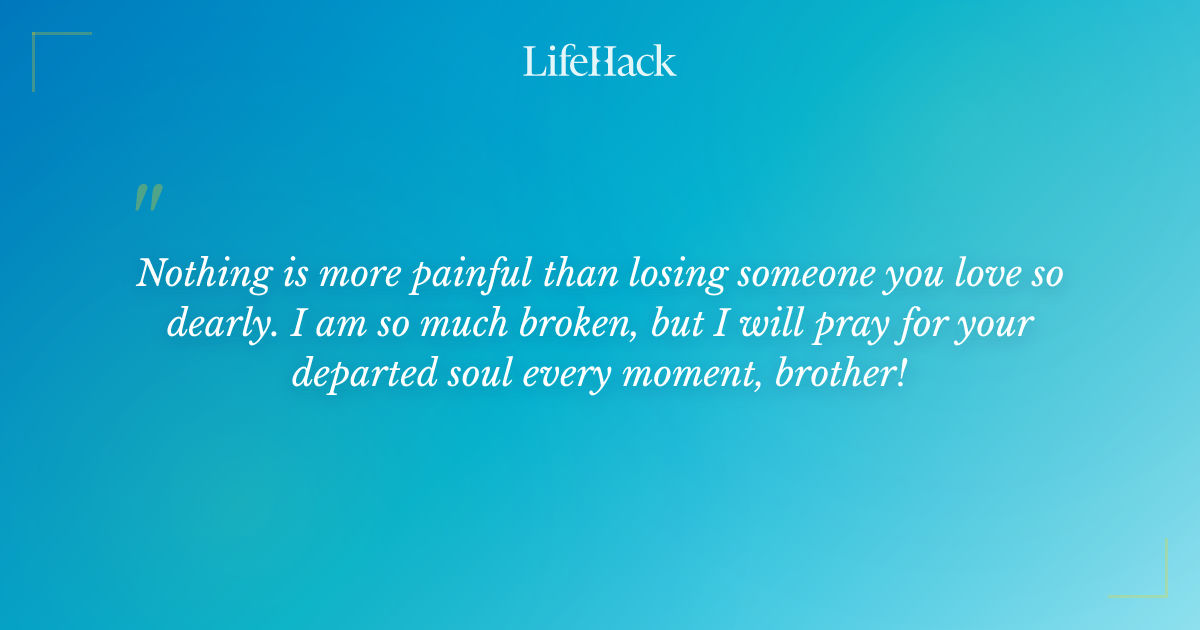 LifeHack

"

Nothing is more painful than losing someone you love so dearly. I am so much broken, but I will pray for your departed soul every moment, brother!